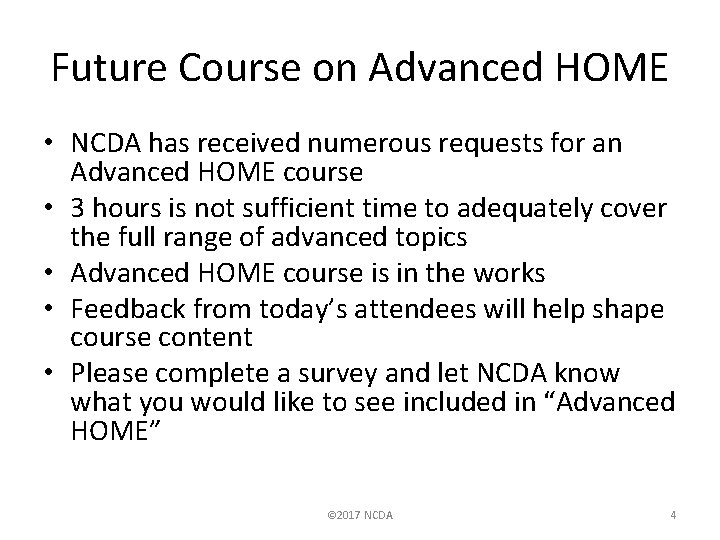 Future Course on Advanced HOME

• NCDA has received numerous requests for an Advanced HOME course
• 3 hours is not sufficient time to adequately cover the full range of advanced topics
• Advanced HOME course is in the works
• Feedback from today's attendees will help shape course content
• Please complete a survey and let NCDA know what you would like to see included in "Advanced HOME"

©2017 NCDA

4